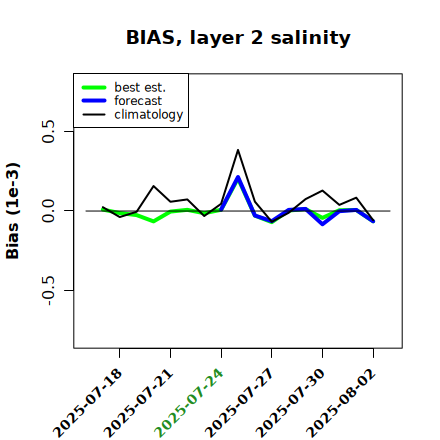 BIAS, layer 2 salinity

best est.
forecast
climatology

Bias (1e-3)

0.5
0.0
-0.5

2025-07-18
2025-07-21
2025-07-24
2025-07-27
2025-07-30
2025-08-02